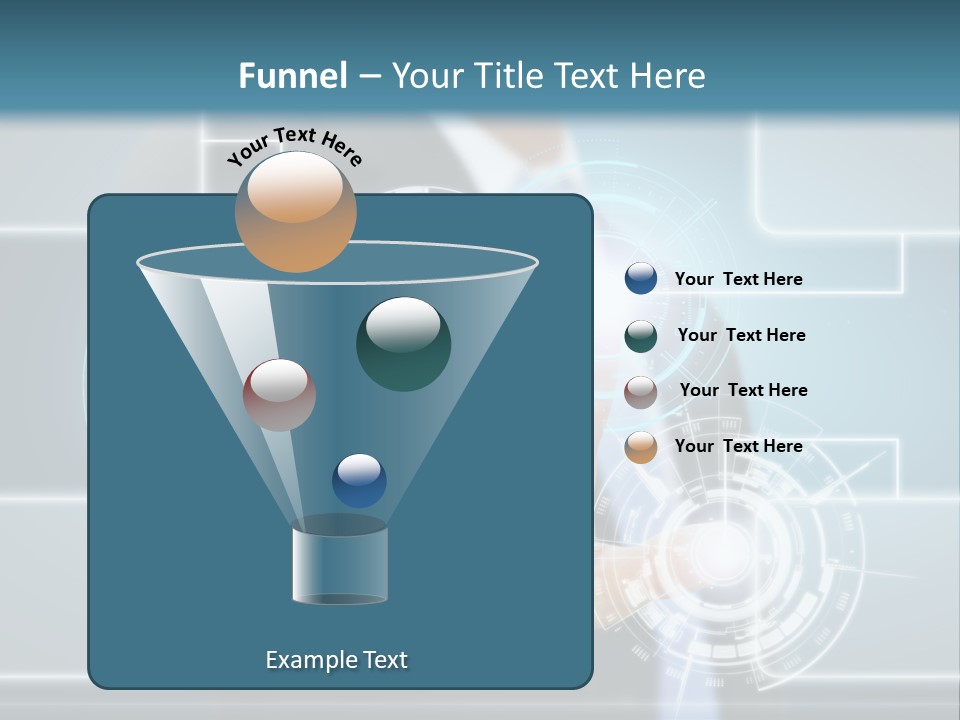 Funnel – Your Title Text Here

Your Text Here

Your Text Here

Your Text Here

Your Text Here

Your Text Here

Example Text